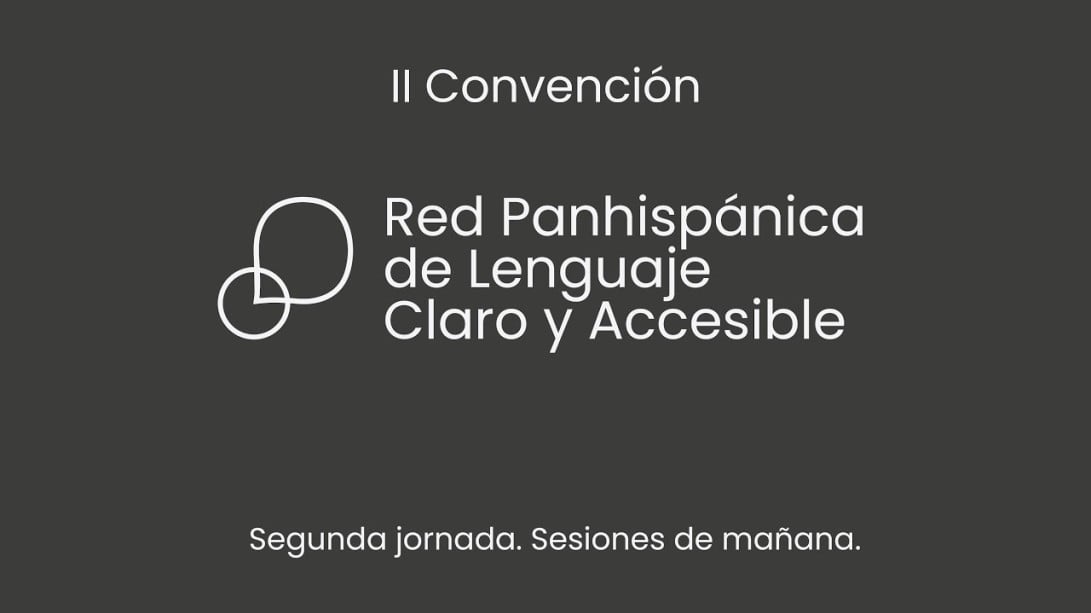 II Convención

Red Panhispánica de Lenguaje Claro y Accesible

Segunda jornada. Sesiones de mañana.